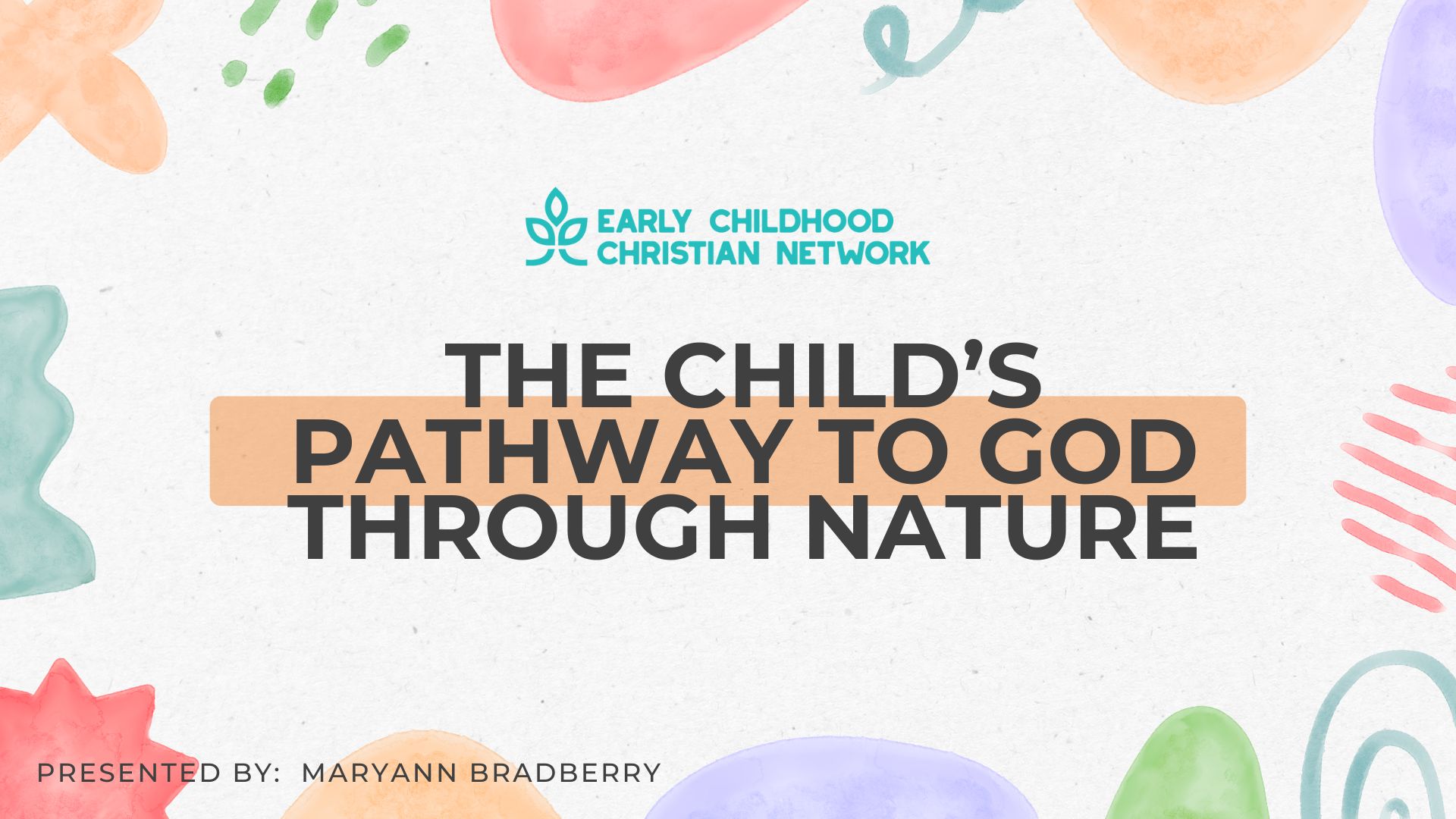 EARLY CHILDHOOD
CHRISTIAN NETWORK

THE CHILD'S
PATHWAY TO GOD
THROUGH NATURE

PRESENTED BY: MARYANN BRADBERRY